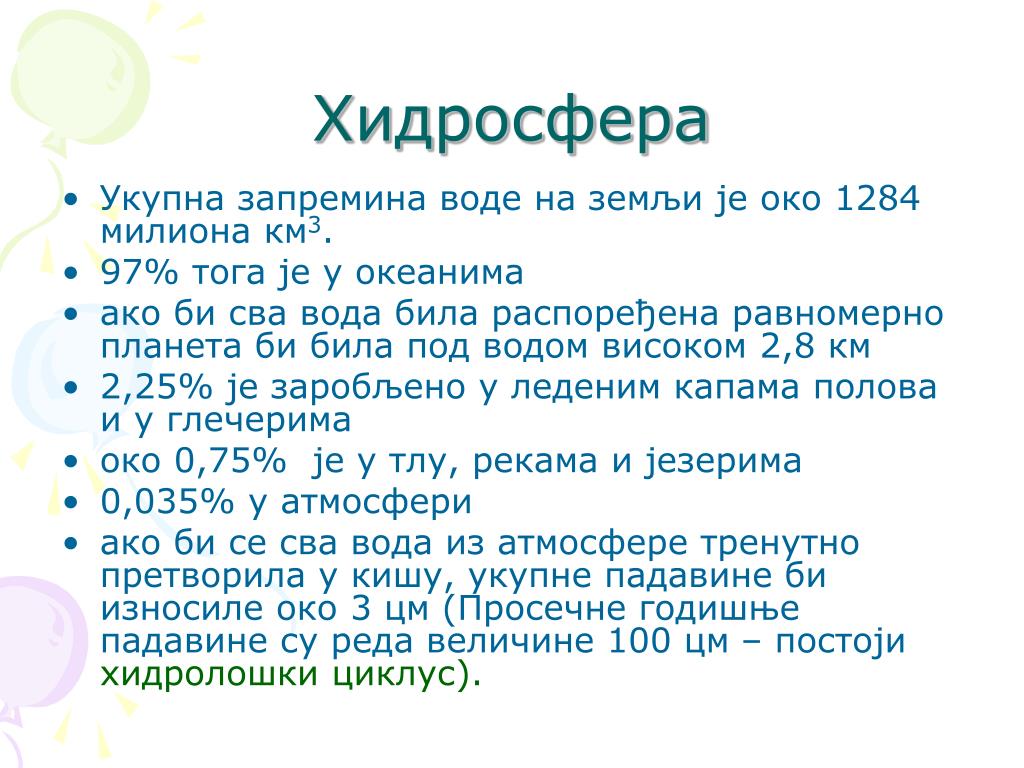 Хидросфера

• Укупна запремина воде на земљи је око 1284 милиона км$^3$.
• 97% тога је у океанима
• ако би сва вода била распоређена равномерно планета би била под водом високом 2,8 км
• 2,25% је заробљено у леденим капама полова и у глечерима
• око 0,75% је у тлу, рекама и језерима
• 0,035% у атмосфери
• ако би се сва вода из атмосфере тренутно претворила у кишу, укупне падавине би износиле око 3 цм (Просечне годишње падавине су реда величине 100 цм – постоји хидролошки циклус).